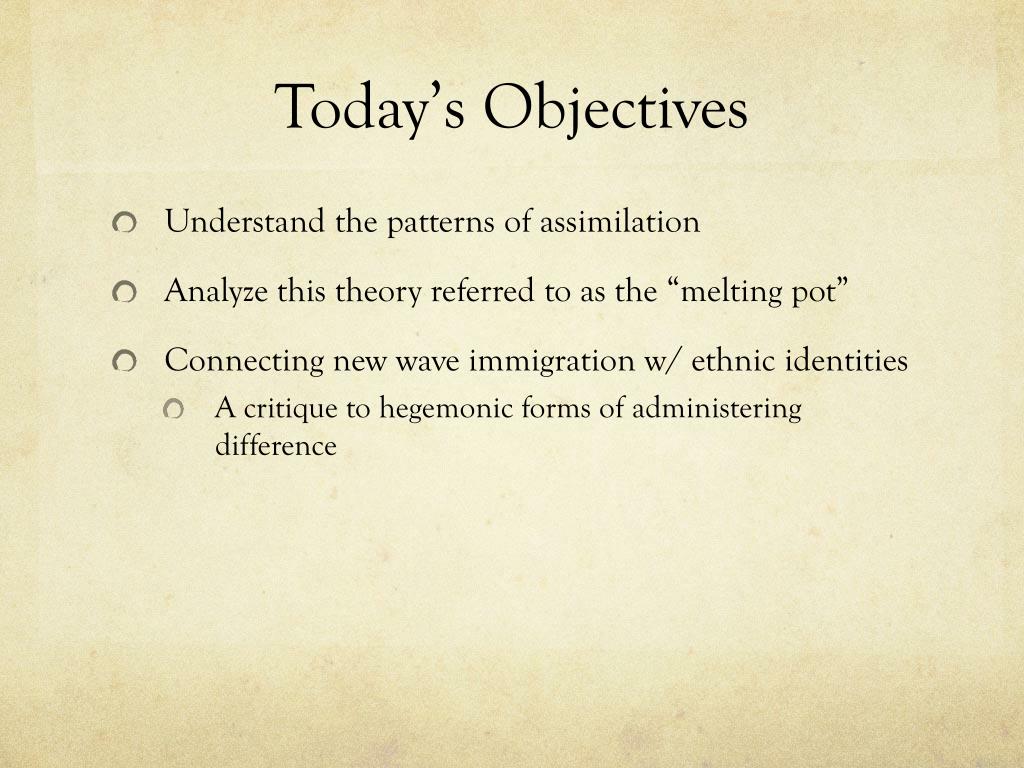 Today’s Objectives

Understand the patterns of assimilation

Analyze this theory referred to as the “melting pot”

Connecting new wave immigration w/ ethnic identities

A critique to hegemonic forms of administering difference